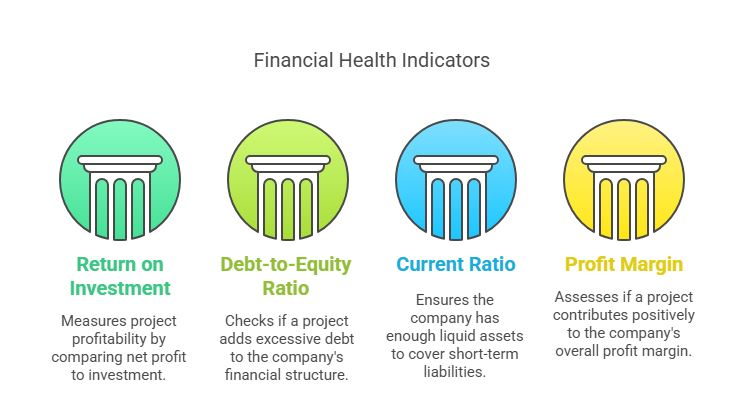 Financial Health Indicators

Return on Investment

Measures project profitability by comparing net profit to investment.

Debt-to-Equity Ratio

Checks if a project adds excessive debt to the company's financial structure.

Current Ratio

Ensures the company has enough liquid assets to cover short-term liabilities.

Profit Margin

Assesses if a project contributes positively to the company's overall profit margin.